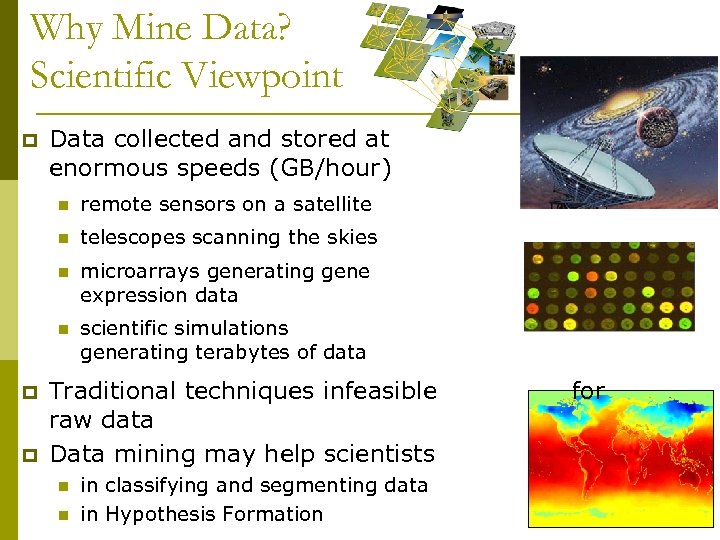 Why Mine Data? Scientific Viewpoint

Data collected and stored at enormous speeds (GB/hour)

remote sensors on a satellite

telescopes scanning the skies

microarrays generating gene expression data

scientific simulations generating terabytes of data

Traditional techniques infeasible for raw data

Data mining may help scientists

in classifying and segmenting data

in Hypothesis Formation